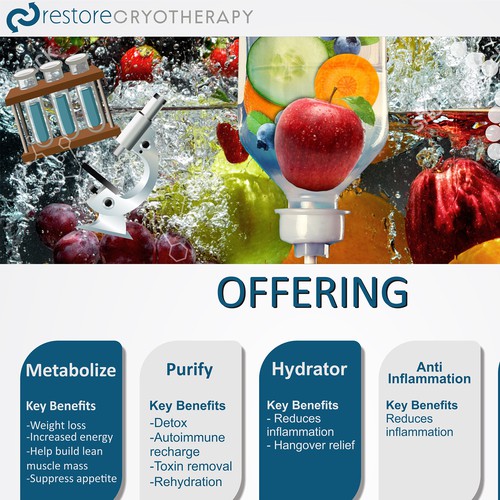 restore CRYOTHERAPY

OFFERING

Metabolize

Key Benefits
-Weight loss
-Increased energy
-Help build lean muscle mass
-Suppress appetite

Purify

Key Benefits
-Detox
-Autoimmune recharge
-Toxin removal
-Rehydration

Hydrator

Key Benefits
- Reduces inflammation
- Hangover relief

Anti Inflammation

Key Benefits
Reduces inflammation